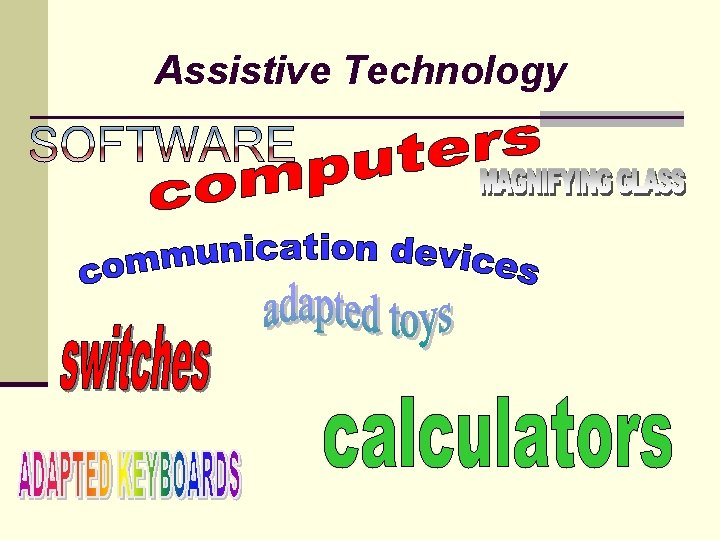 Assistive Technology

SOFTWARE

computers

MAGNIFYING GLASS

communication devices

adapted toys

switches

calculators

ADAPTED KEYBOARDS